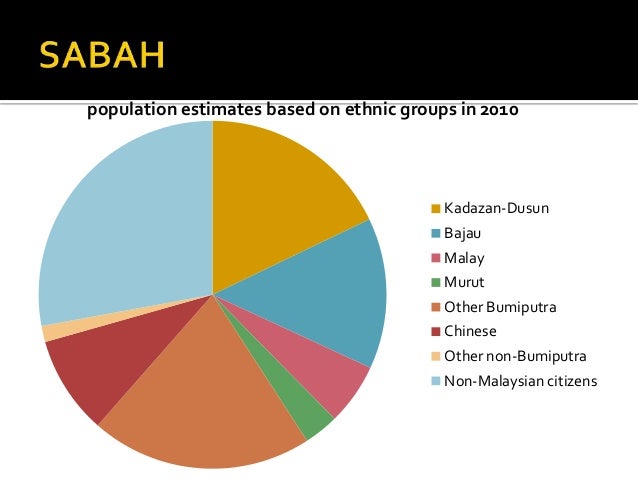 SABAH

population estimates based on ethnic groups in 2010

Kadazan-Dusun
Bajau
Malay
Murut
Other Bumiputra
Chinese
Other non-Bumiputra
Non-Malaysian citizens